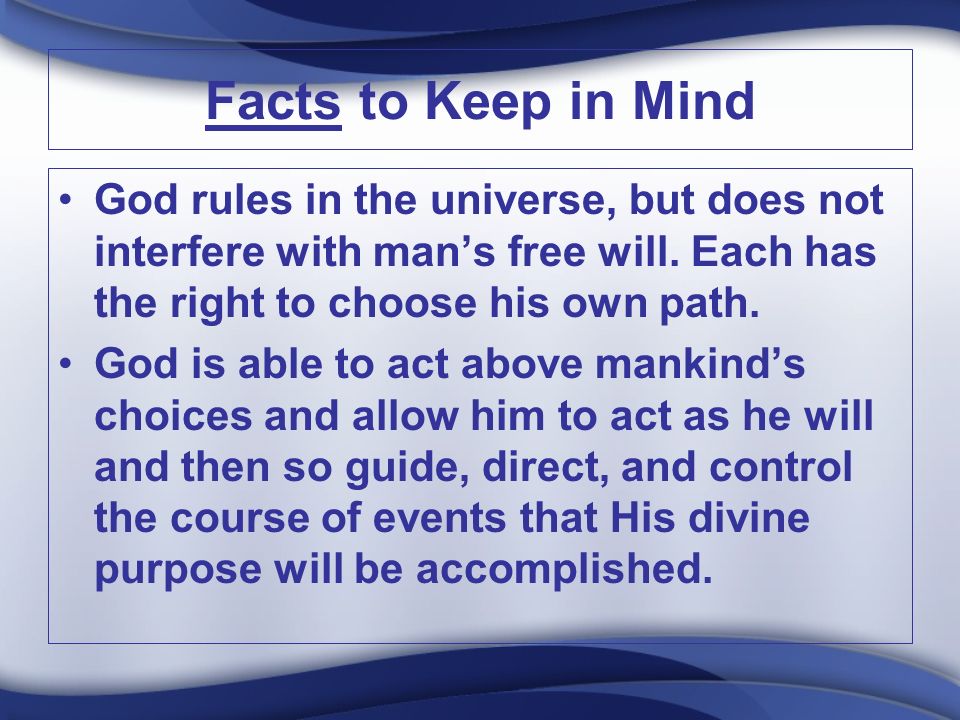 Facts to Keep in Mind

• God rules in the universe, but does not interfere with man’s free will. Each has the right to choose his own path.
• God is able to act above mankind’s choices and allow him to act as he will and then so guide, direct, and control the course of events that His divine purpose will be accomplished.